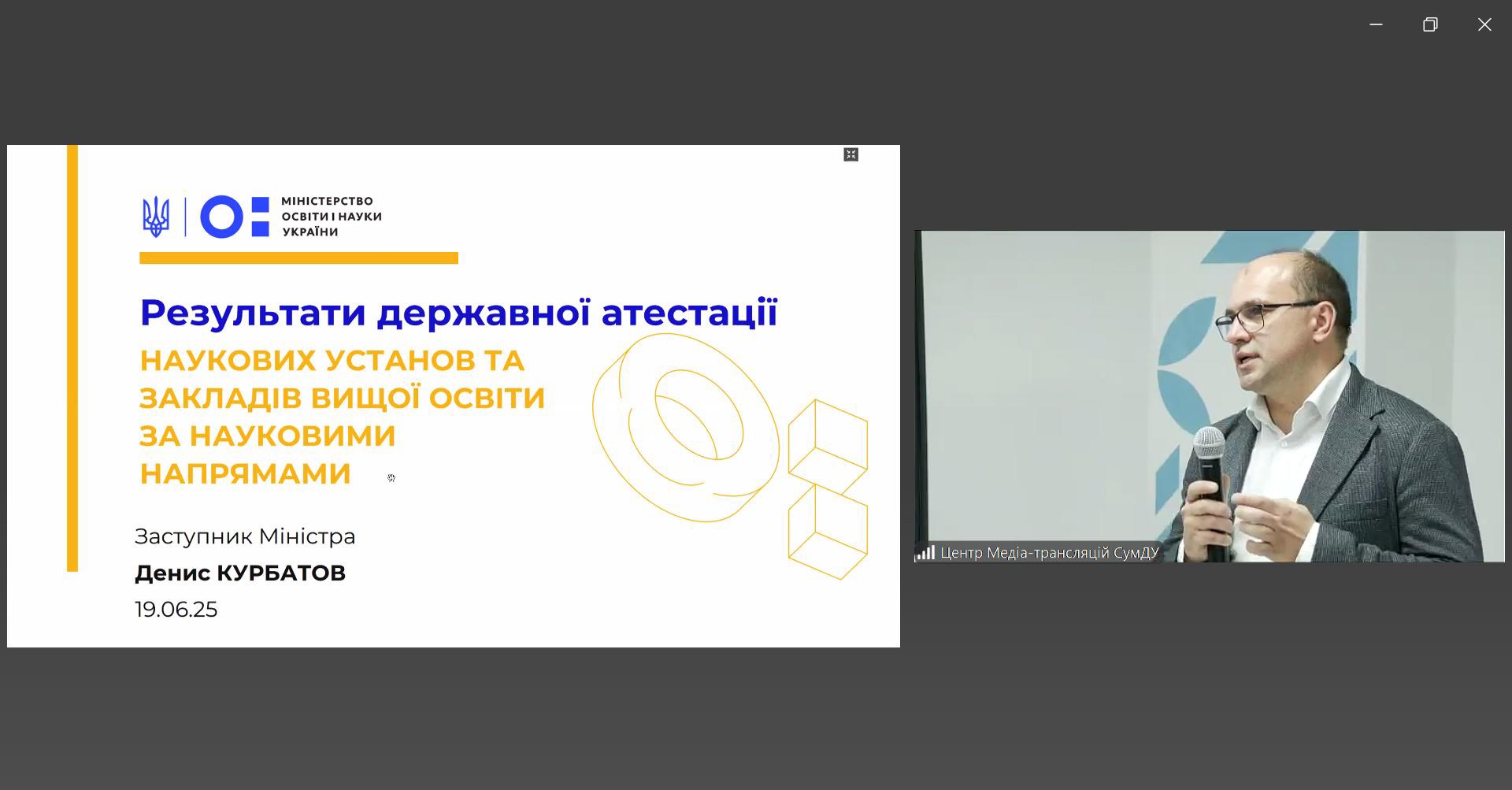 МІНІСТЕРСТВО ОСВІТИ І НАУКИ УКРАЇНИ

Результати державної атестації

НАУКОВИХ УСТАНОВ ТА ЗАКЛАДІВ ВИЩОЇ ОСВІТИ ЗА НАУКОВИМИ НАПРЯМАМИ

Заступник Міністра
Денис КУРБАТОВ
19.06.25

Центр Медіа-трансляцій СумДУ